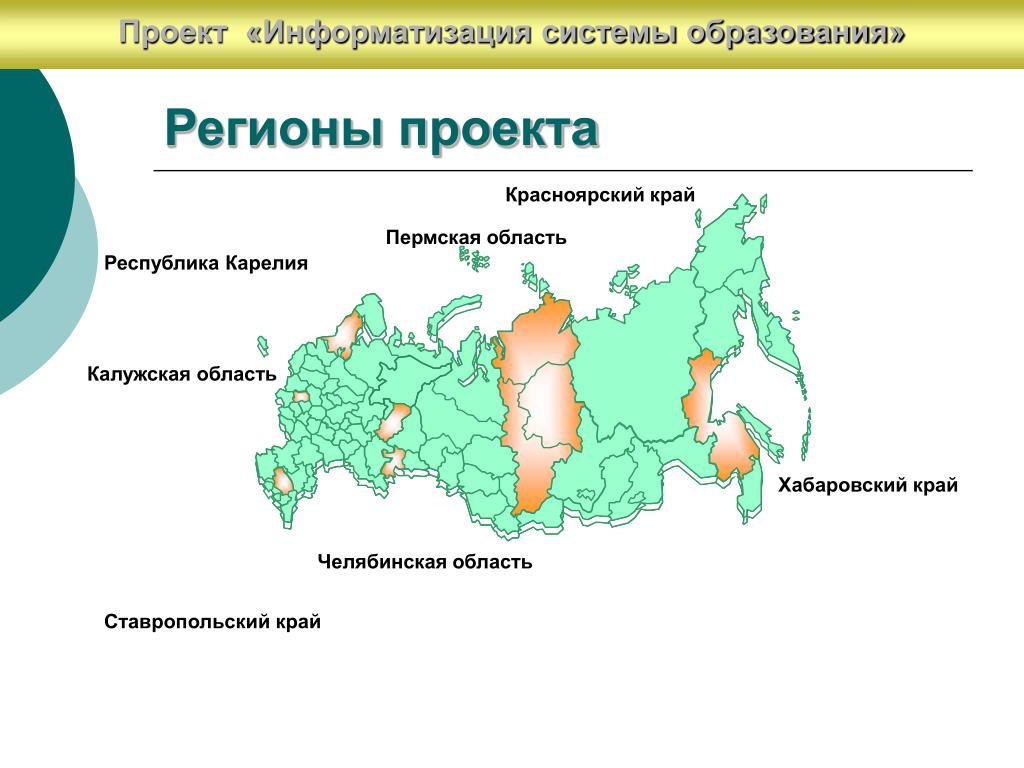 Проект «Информатизация системы образования»

Регионы проекта

Красноярский край

Пермская область

Республика Карелия

Калужская область

Хабаровский край

Челябинская область

Ставропольский край